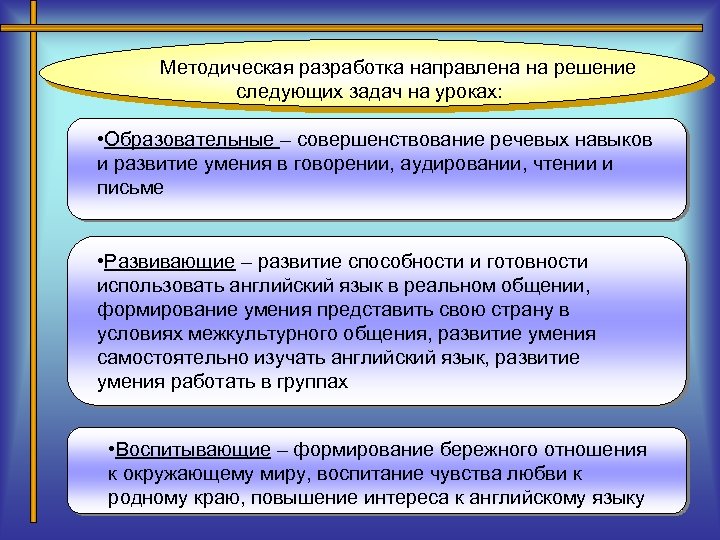 Методическая разработка направлена на решение следующих задач на уроках:

•Образовательные – совершенствование речевых навыков и развитие умения в говорении, аудировании, чтении и письме

•Развивающие – развитие способности и готовности использовать английский язык в реальном общении, формирование умения представить свою страну в условиях межкультурного общения, развитие умения самостоятельно изучать английский язык, развитие умения работать в группах

•Воспитывающие – формирование бережного отношения к окружающему миру, воспитание чувства любви к родному краю, повышение интереса к английскому языку